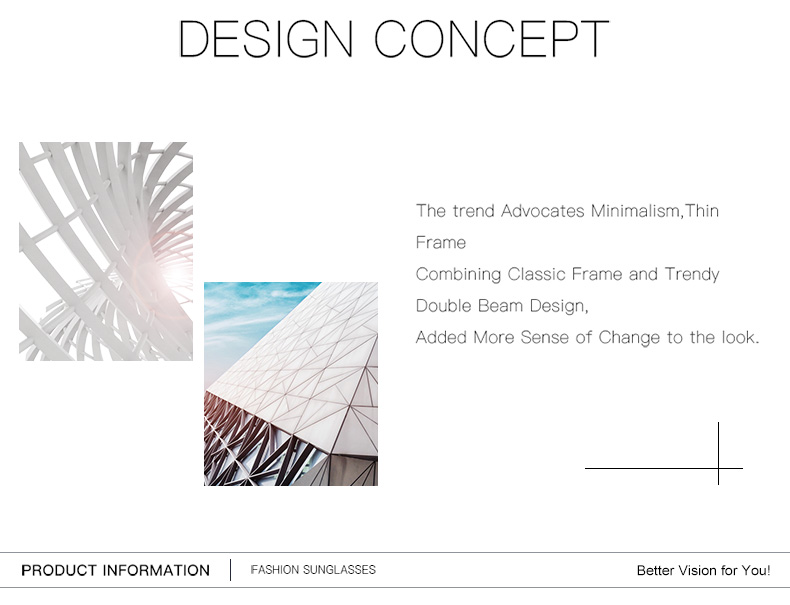 DESIGN CONCEPT

The trend Advocates Minimalism,Thin Frame
Combining Classic Frame and Trendy Double Beam Design,
Added More Sense of Change to the look.

PRODUCT INFORMATION | FASHION SUNGLASSES Better Vision for You!